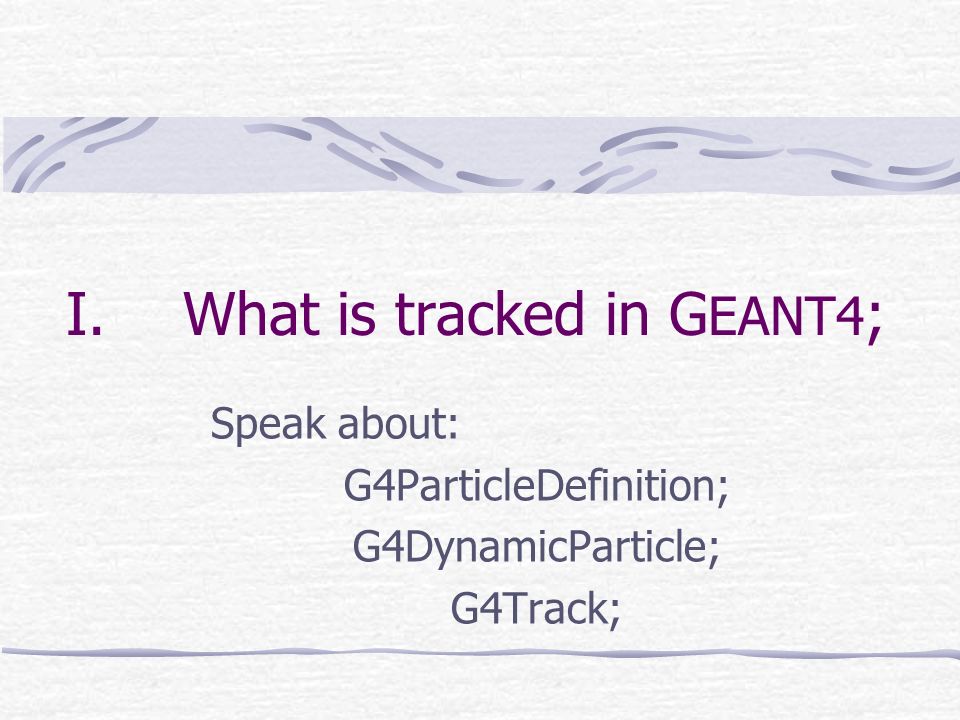 I. What is tracked in GEANT4;

Speak about:

G4ParticleDefinition;

G4DynamicParticle;

G4Track;